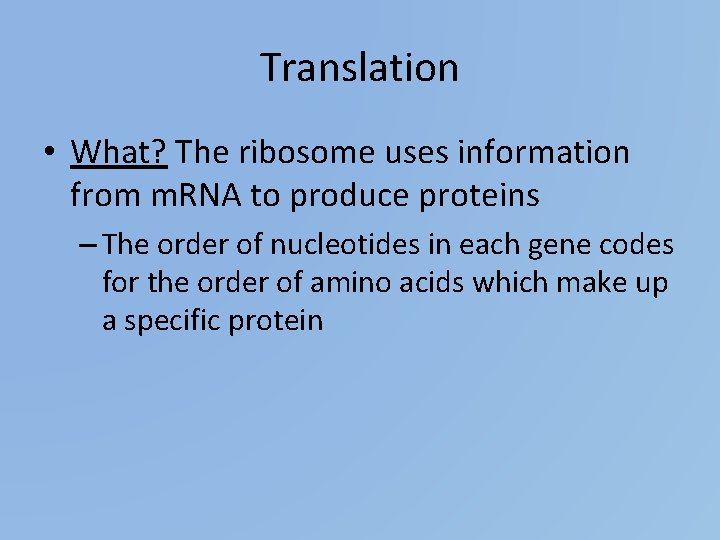 Translation

• What? The ribosome uses information from mRNA to produce proteins

– The order of nucleotides in each gene codes for the order of amino acids which make up a specific protein